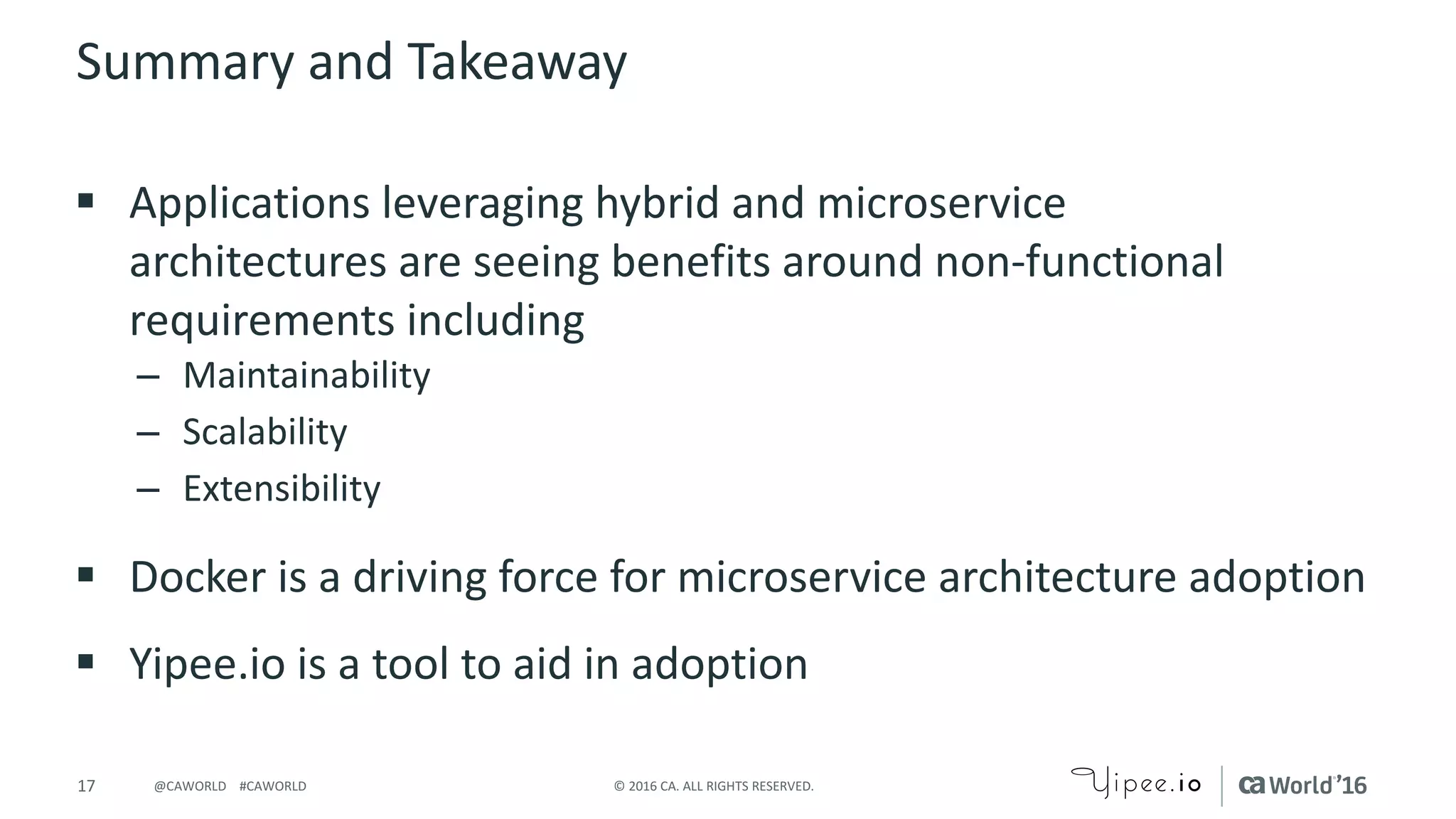 Summary and Takeaway

▪ Applications leveraging hybrid and microservice architectures are seeing benefits around non-functional requirements including

– Maintainability
– Scalability
– Extensibility

▪ Docker is a driving force for microservice architecture adoption

▪ Yipee.io is a tool to aid in adoption

17 @CAWORLD #CAWORLD © 2016 CA. ALL RIGHTS RESERVED. Yipee.io ca World'16